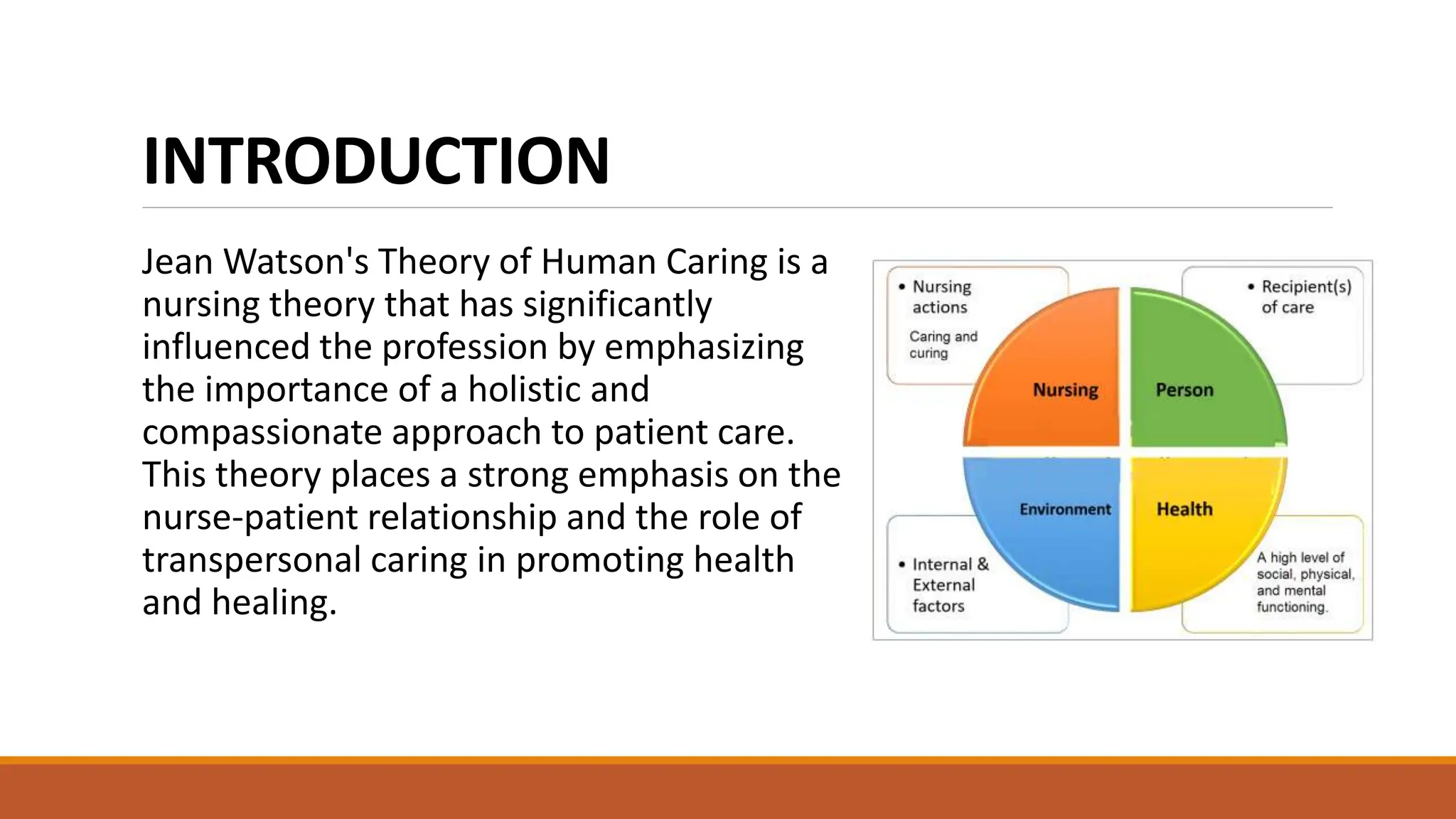 INTRODUCTION

Jean Watson's Theory of Human Caring is a nursing theory that has significantly influenced the profession by emphasizing the importance of a holistic and compassionate approach to patient care. This theory places a strong emphasis on the nurse-patient relationship and the role of transpersonal caring in promoting health and healing.

• Nursing actions

Caring and curing

• Recipient(s) of care

Nursing

Person

Environment

Health

• Internal & External factors

A high level of social, physical, and mental functioning.